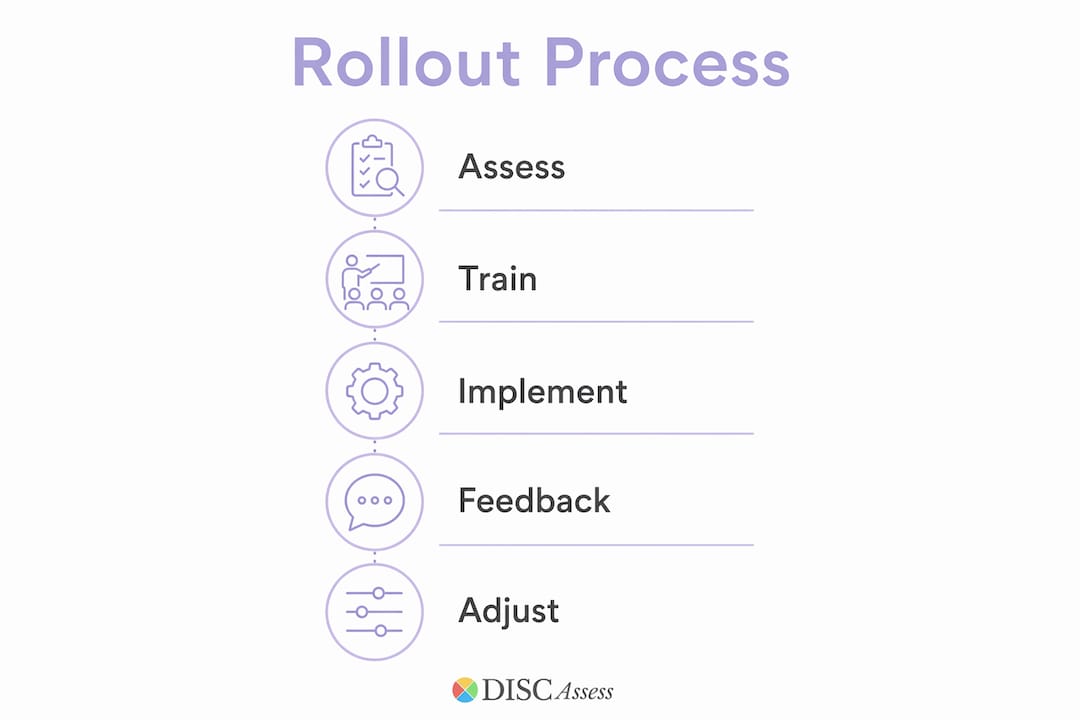 Rollout Process

Assess

Train

Implement

Feedback

Adjust

DISC Assess